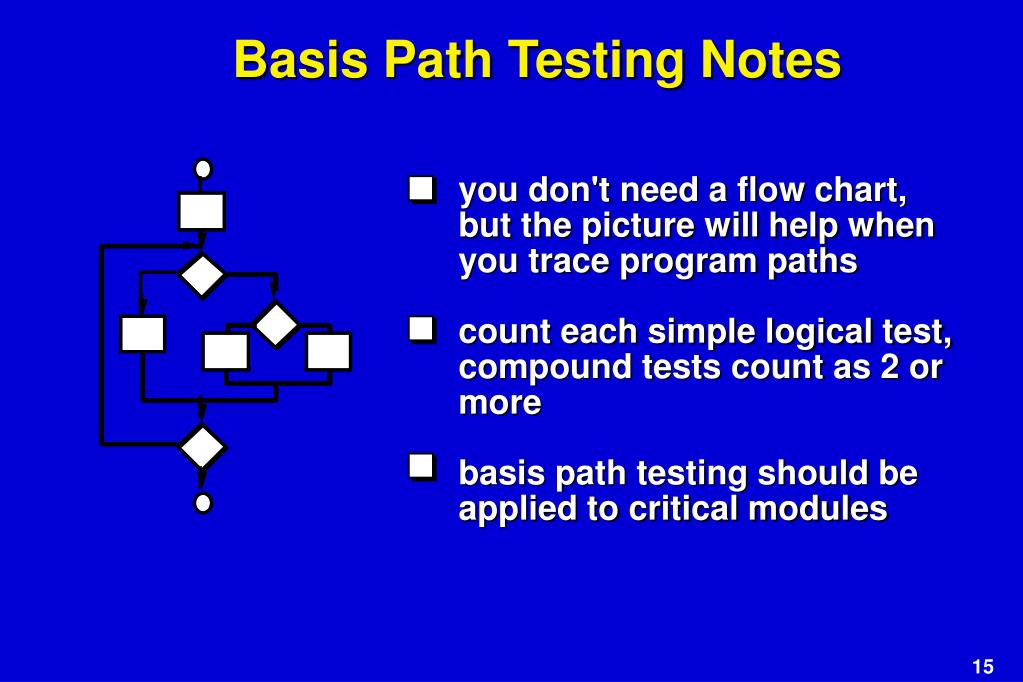 Basis Path Testing Notes

you don't need a flow chart, but the picture will help when you trace program paths

count each simple logical test, compound tests count as 2 or more

basis path testing should be applied to critical modules

15